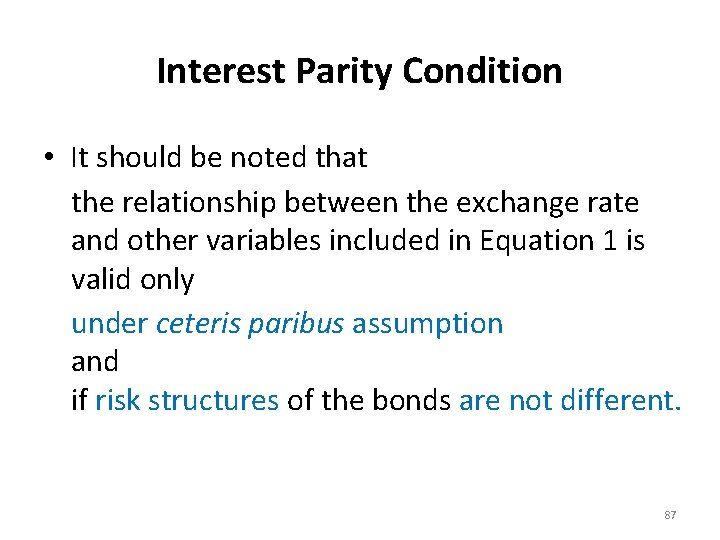 Interest Parity Condition

• It should be noted that

the relationship between the exchange rate and other variables included in Equation 1 is valid only

under ceteris paribus assumption

and

if risk structures of the bonds are not different.

87